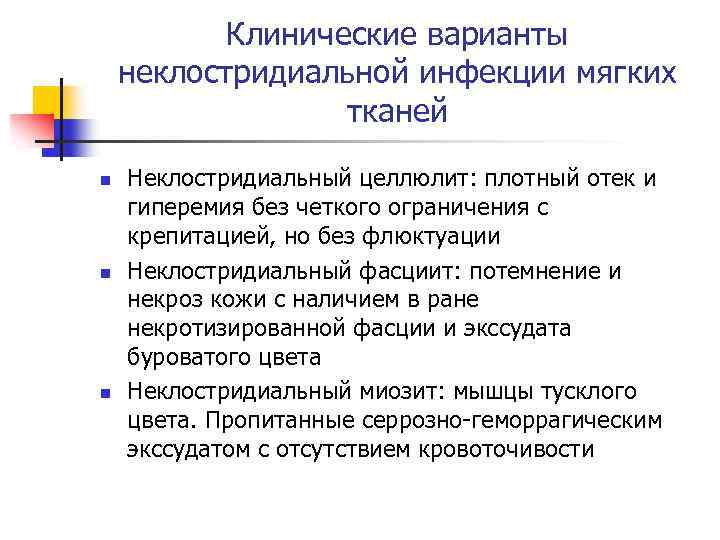 Клинические варианты неклостридиальной инфекции мягких тканей

- Неклостридиальный целлюлит: плотный отек и гиперемия без четкого ограничения с крепитацией, но без флюктуации
- Неклостридиальный фасциит: потемнение и некроз кожи с наличием в ране некротизированной фасции и экссудата буроватого цвета
- Неклостридиальный миозит: мышцы тусклого цвета. Пропитанные серрозно-геморрагическим экссудатом с отсутствием кровоточивости